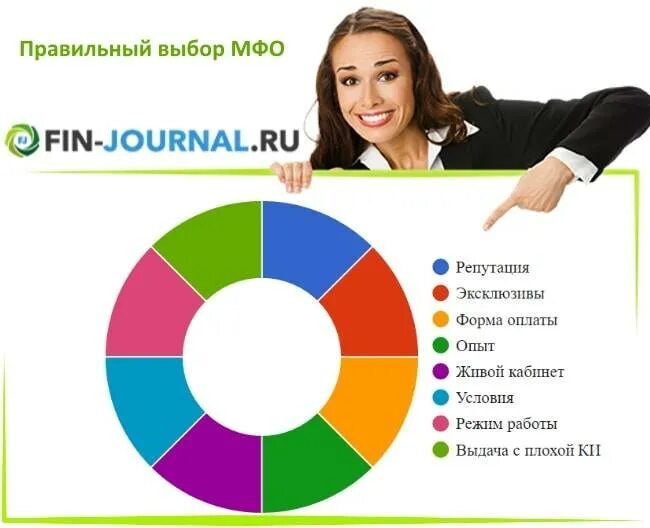 Правильный выбор МФО

FIN-JOURNAL.RU

Репутация
Эксклюзивы
Форма оплаты
Опыт
Живой кабинет
Условия
Режим работы
Выдача с плохой КИ